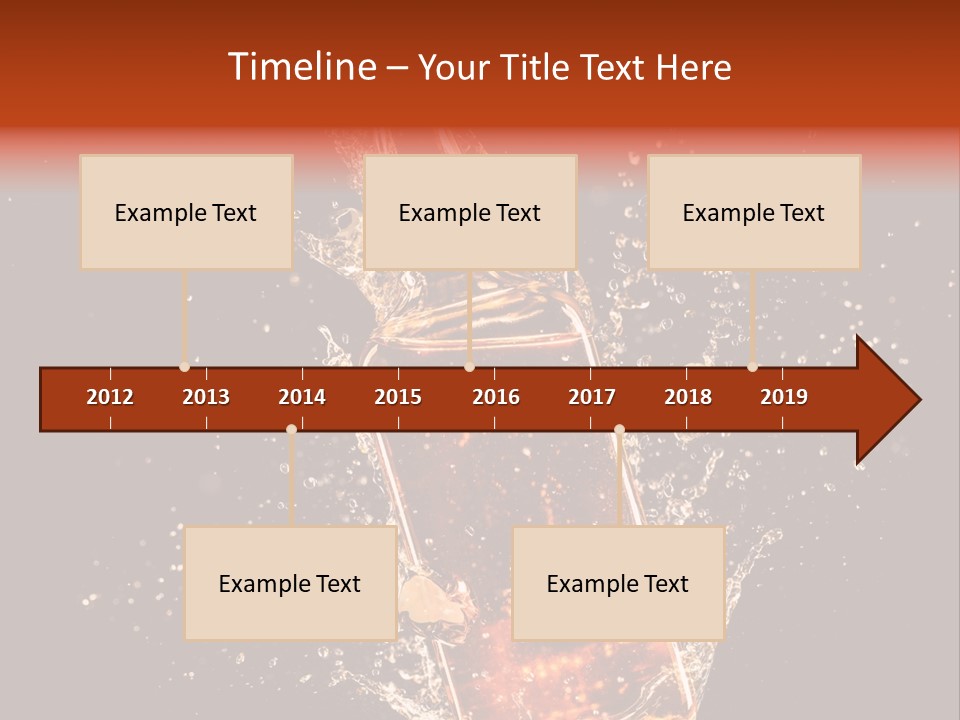 Timeline – Your Title Text Here

Example Text

Example Text

Example Text

2012 2013 2014 2015 2016 2017 2018 2019

Example Text

Example Text